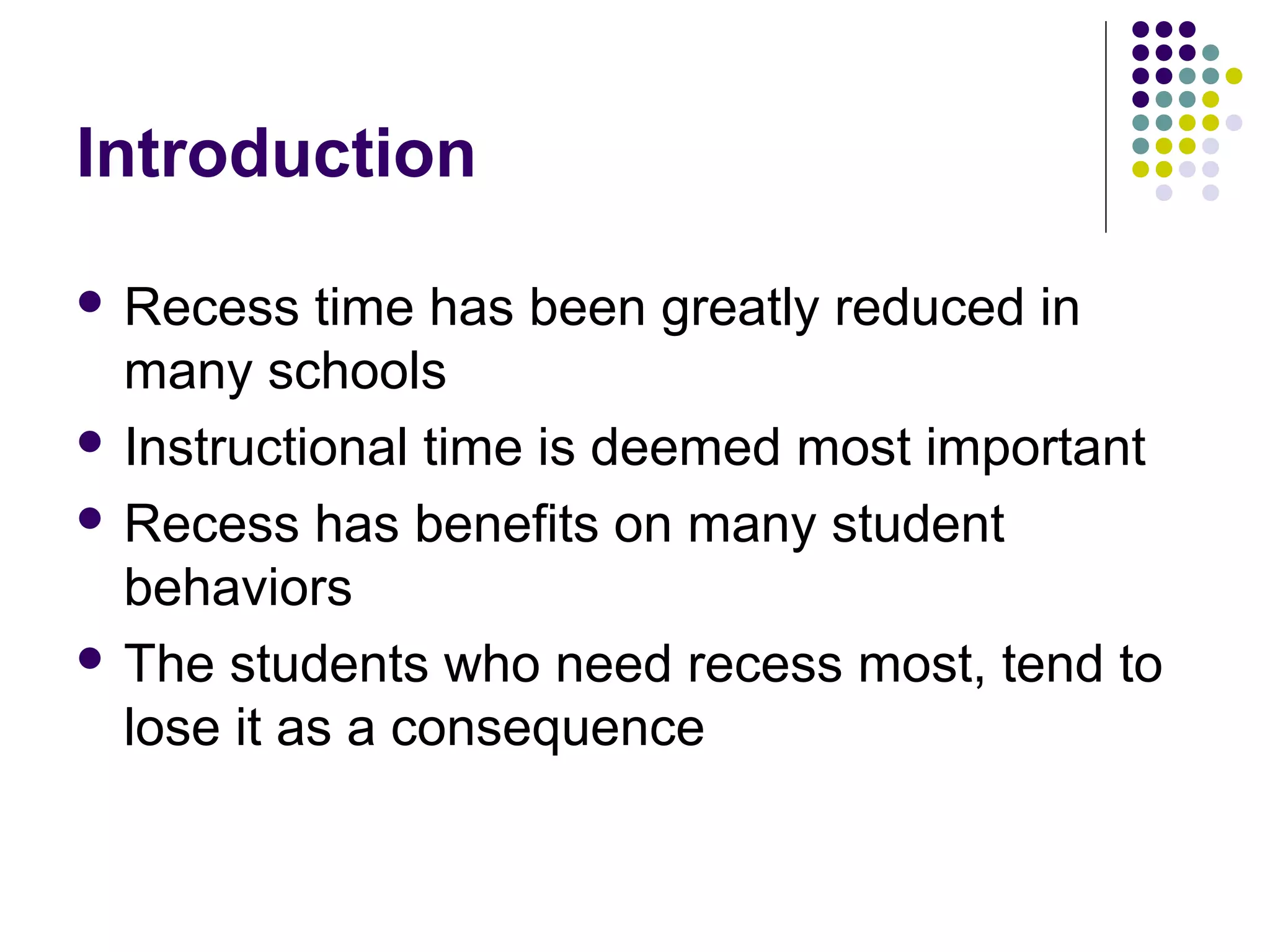 Introduction

- Recess time has been greatly reduced in many schools
- Instructional time is deemed most important
- Recess has benefits on many student behaviors
- The students who need recess most, tend to lose it as a consequence